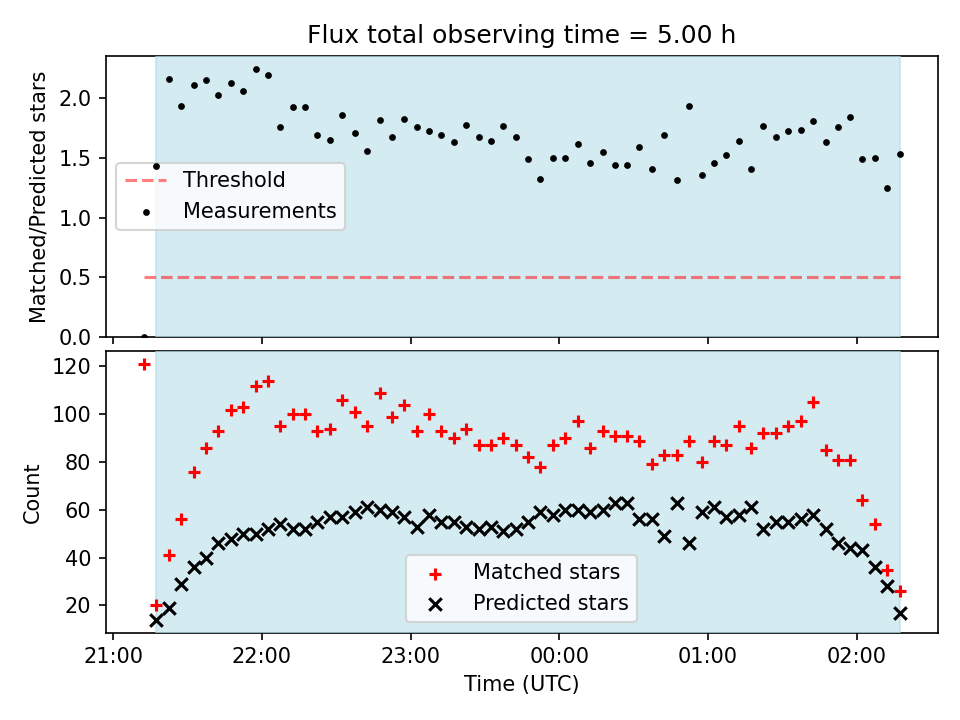 Flux total observing time = 5.00 h

Matched/Predicted stars

2.0
1.5
1.0
0.5
0.0

Threshold
Measurements

Count

120
100
80
60
40
20

Matched stars
Predicted stars

21:00
22:00
23:00
00:00
01:00
02:00

Time (UTC)